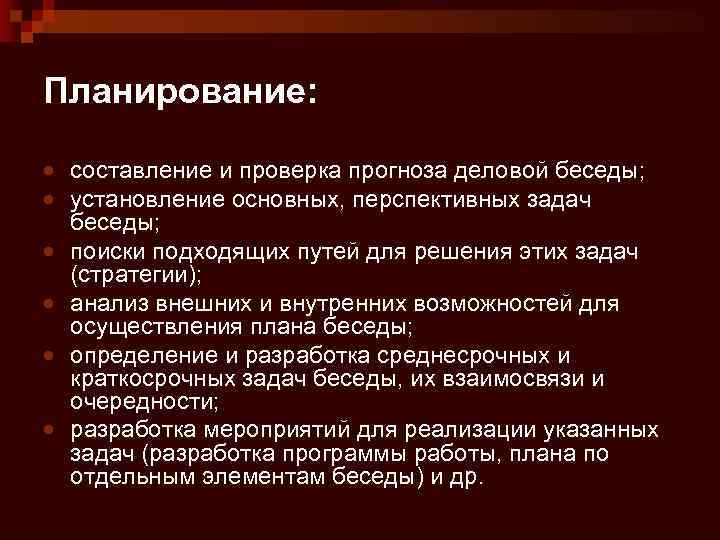 Планирование:

- составление и проверка прогноза деловой беседы;
- установление основных, перспективных задач беседы;
- поиски подходящих путей для решения этих задач (стратегии);
- анализ внешних и внутренних возможностей для осуществления плана беседы;
- определение и разработка среднесрочных и краткосрочных задач беседы, их взаимосвязи и очередности;
- разработка мероприятий для реализации указанных задач (разработка программы работы, плана по отдельным элементам беседы) и др.